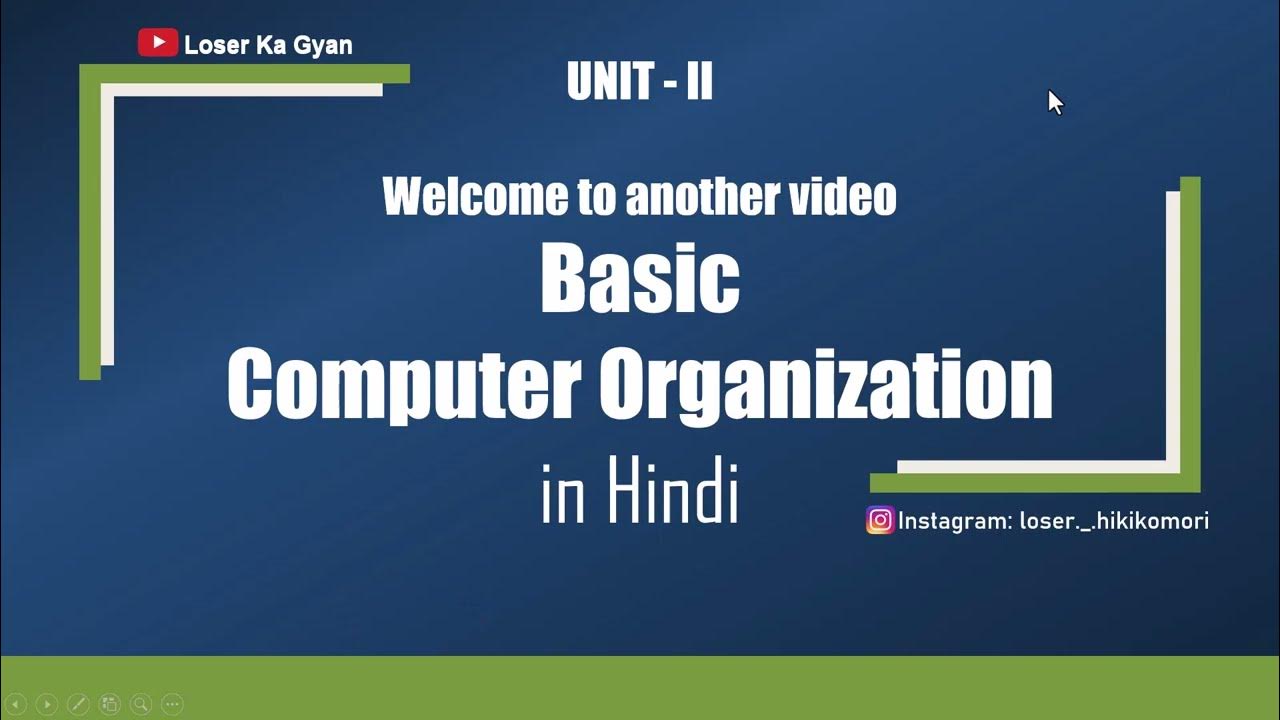 Loser Ka Gyan

UNIT - II

Welcome to another video

Basic
Computer Organization
in Hindi

Instagram: loser._.hikikomori